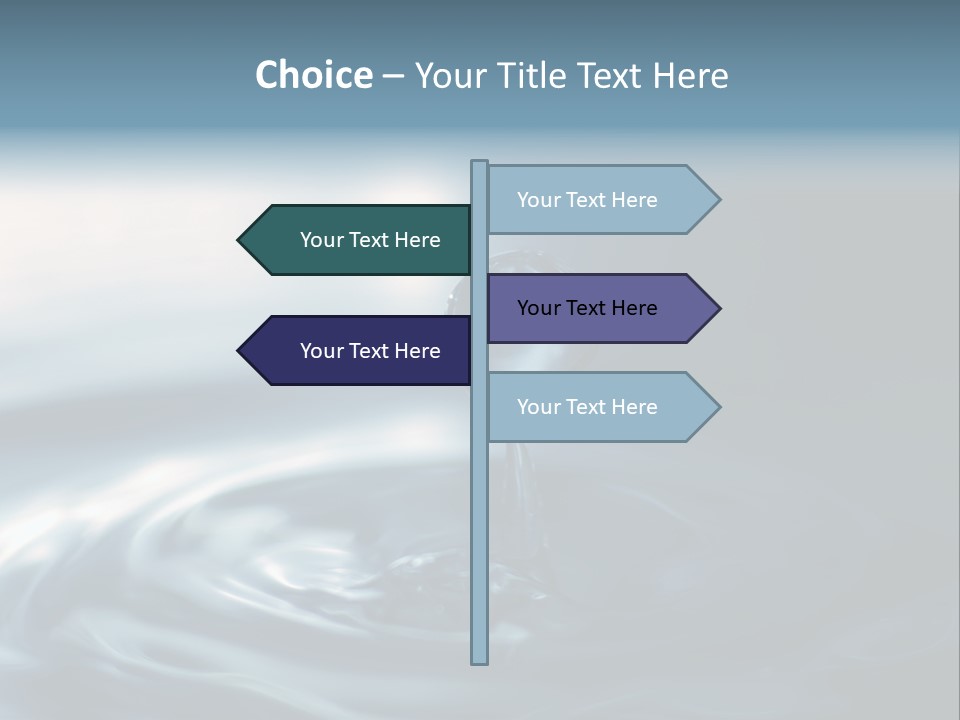 Choice – Your Title Text Here

Your Text Here

Your Text Here

Your Text Here

Your Text Here

Your Text Here